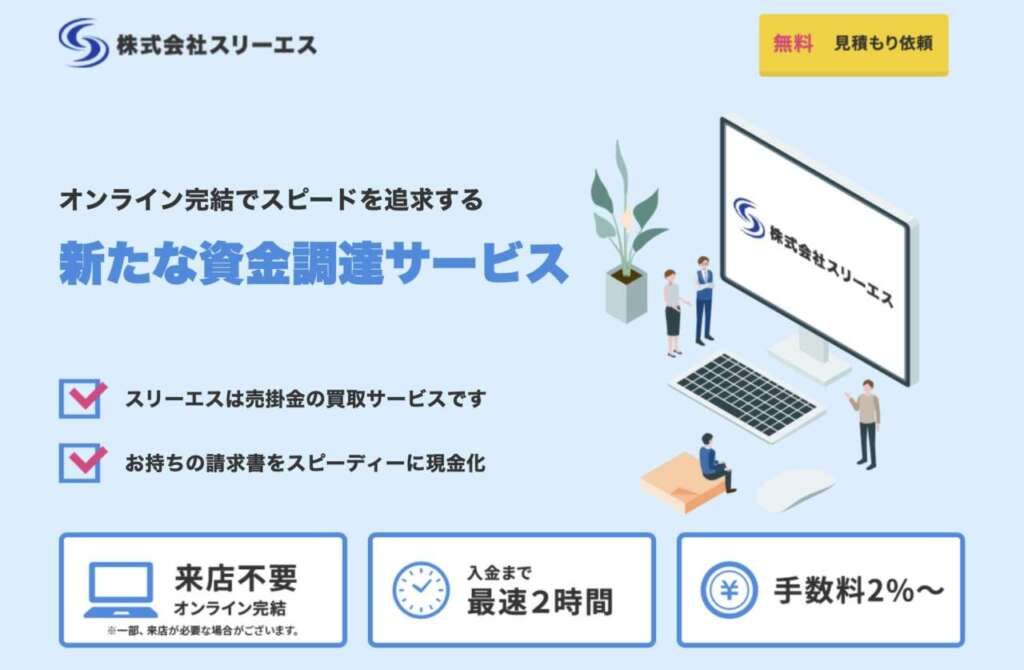 株式会社スリーエス

無料 見積もり依頼

オンライン完結でスピードを追求する

新たな資金調達サービス

株式会社スリーエス

スリーエスは売掛金の買取サービスです

お持ちの請求書をスピーディーに現金化

来店不要
オンライン完結
※一部、来店が必要な場合がございます。

入金まで
最速2時間

¥

手数料2%〜